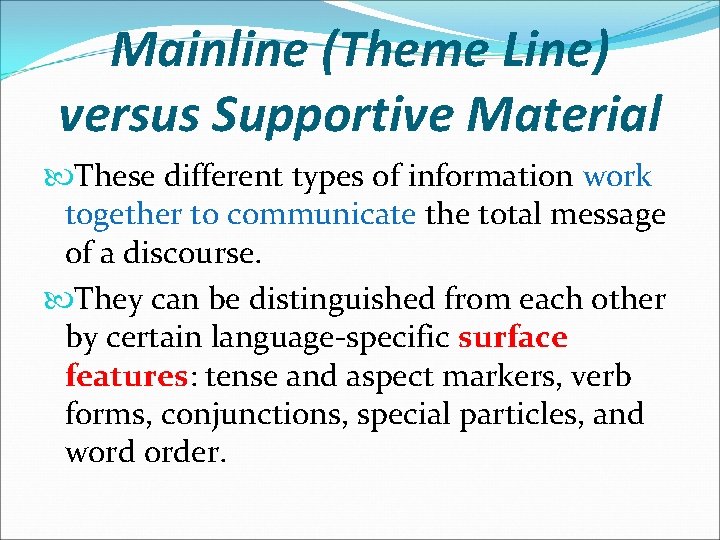 Mainline (Theme Line) versus Supportive Material

These different types of information work together to communicate the total message of a discourse.

They can be distinguished from each other by certain language-specific surface features: tense and aspect markers, verb forms, conjunctions, special particles, and word order.